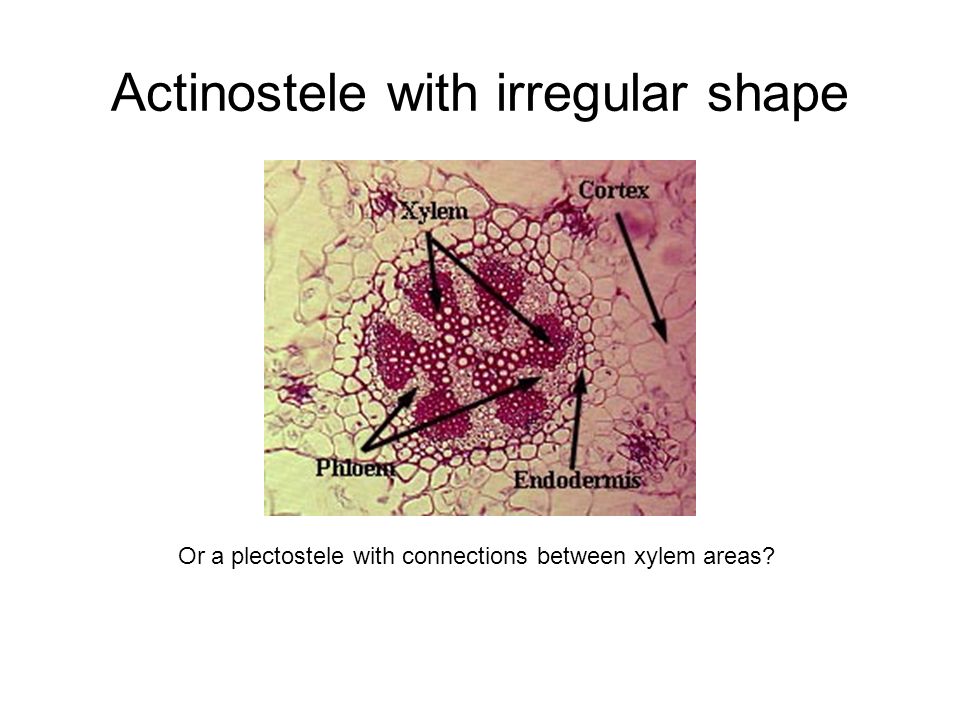 Actinostele with irregular shape

Xylem

Cortex

Phloem

Endodermis

Or a plectostele with connections between xylem areas?